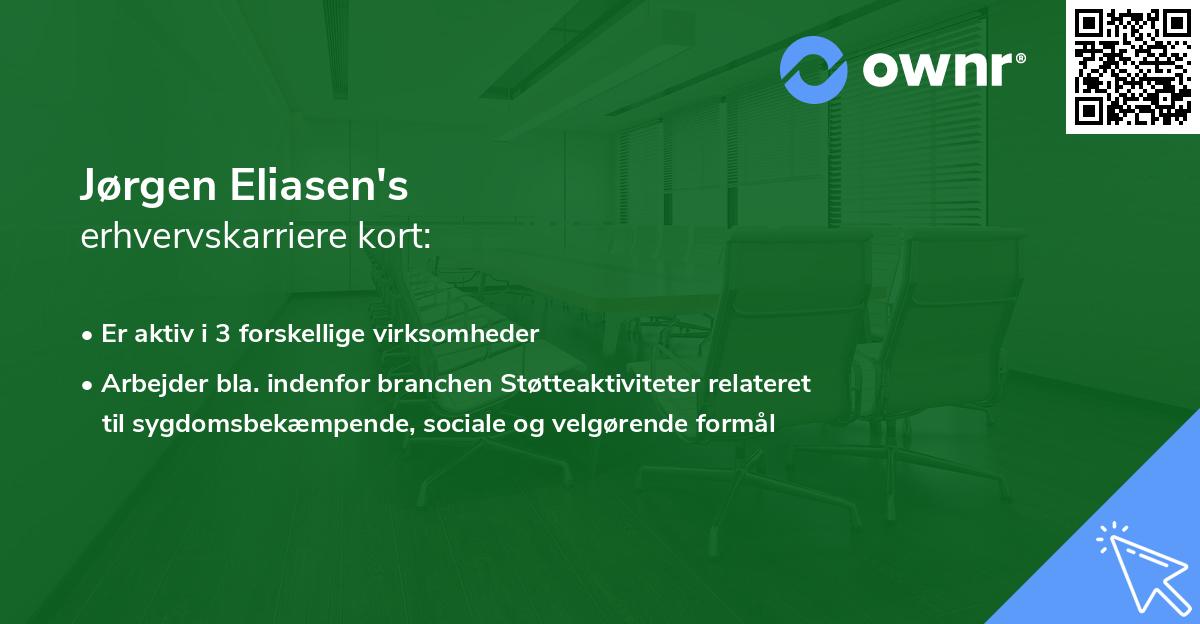 ownr®

Jørgen Eliasen's
erhvervskarriere kort:

• Er aktiv i 3 forskellige virksomheder

• Arbejder bla. indenfor branchen Støtteaktiviteter relateret til sygdomsbekæmpende, sociale og velgørende formål